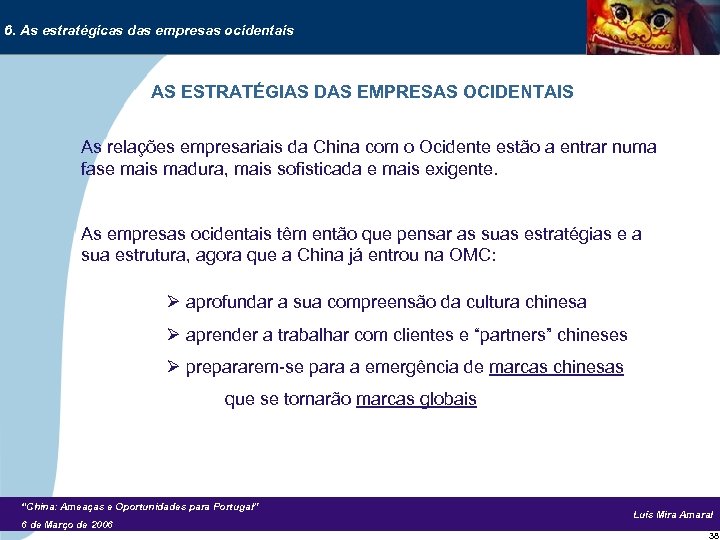 6. As estratégicas das empresas ocidentais

AS ESTRATÉGIAS DAS EMPRESAS OCIDENTAIS

As relações empresariais da China com o Ocidente estão a entrar numa fase mais madura, mais sofisticada e mais exigente.

As empresas ocidentais têm então que pensar as suas estratégias e a sua estrutura, agora que a China já entrou na OMC:

➢ aprofundar a sua compreensão da cultura chinesa
➢ aprender a trabalhar com clientes e "partners" chineses
➢ prepararem-se para a emergência de marcas chinesas que se tornarão marcas globais

"China: Ameaças e Oportunidades para Portugal"
6 de Março de 2006

Luís Mira Amaral

38